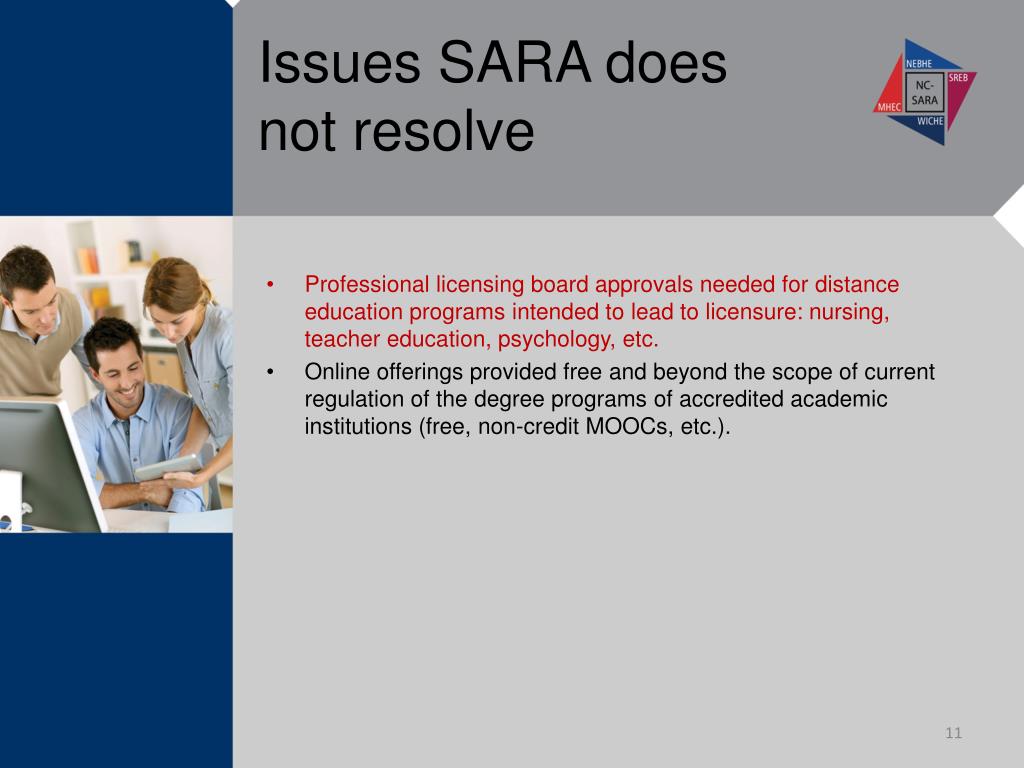 Issues SARA does not resolve

NEBHE
SREB
NC-SARA
MHEC
WICHE

• Professional licensing board approvals needed for distance education programs intended to lead to licensure: nursing, teacher education, psychology, etc.
• Online offerings provided free and beyond the scope of current regulation of the degree programs of accredited academic institutions (free, non-credit MOOCs, etc.).

11